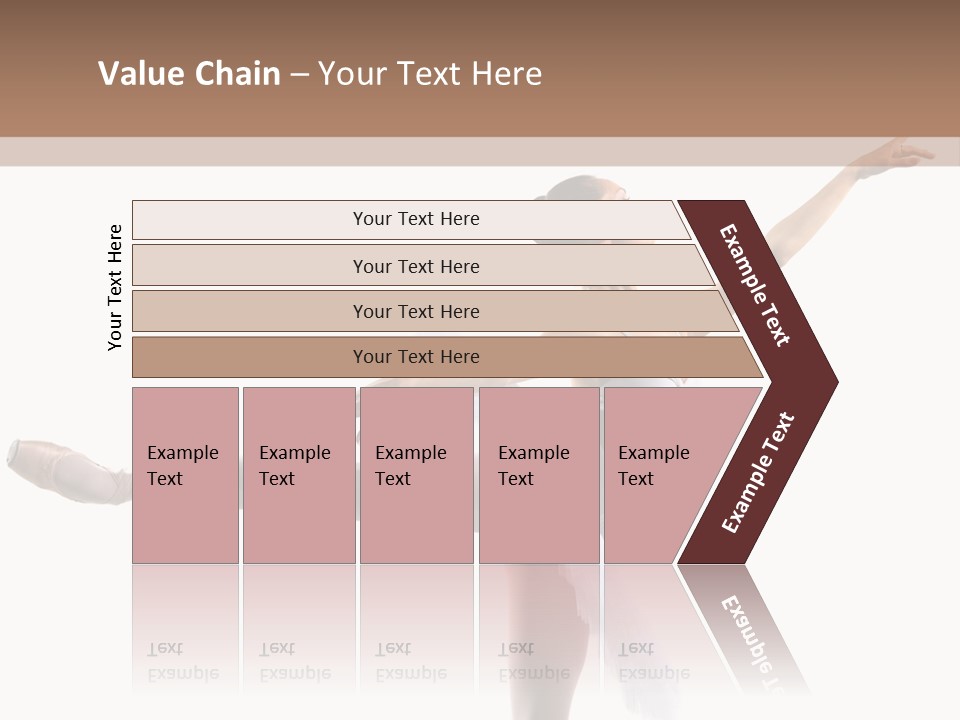 Value Chain – Your Text Here

Your Text Here

Your Text Here

Your Text Here

Your Text Here

Your Text Here

Example Text

Example Text

Example Text

Example Text

Example Text

Example Text

Example Text